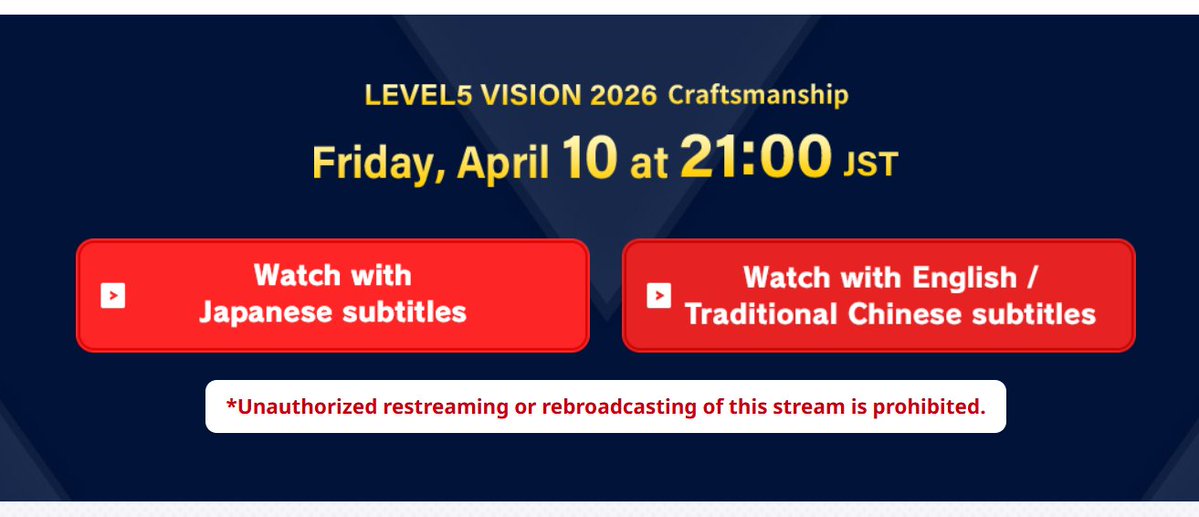 LEVEL5 VISION 2026 Craftsmanship

Friday, April 10 at 21:00 JST

Watch with Japanese subtitles

Watch with English / Traditional Chinese subtitles

*Unauthorized restreaming or rebroadcasting of this stream is prohibited.